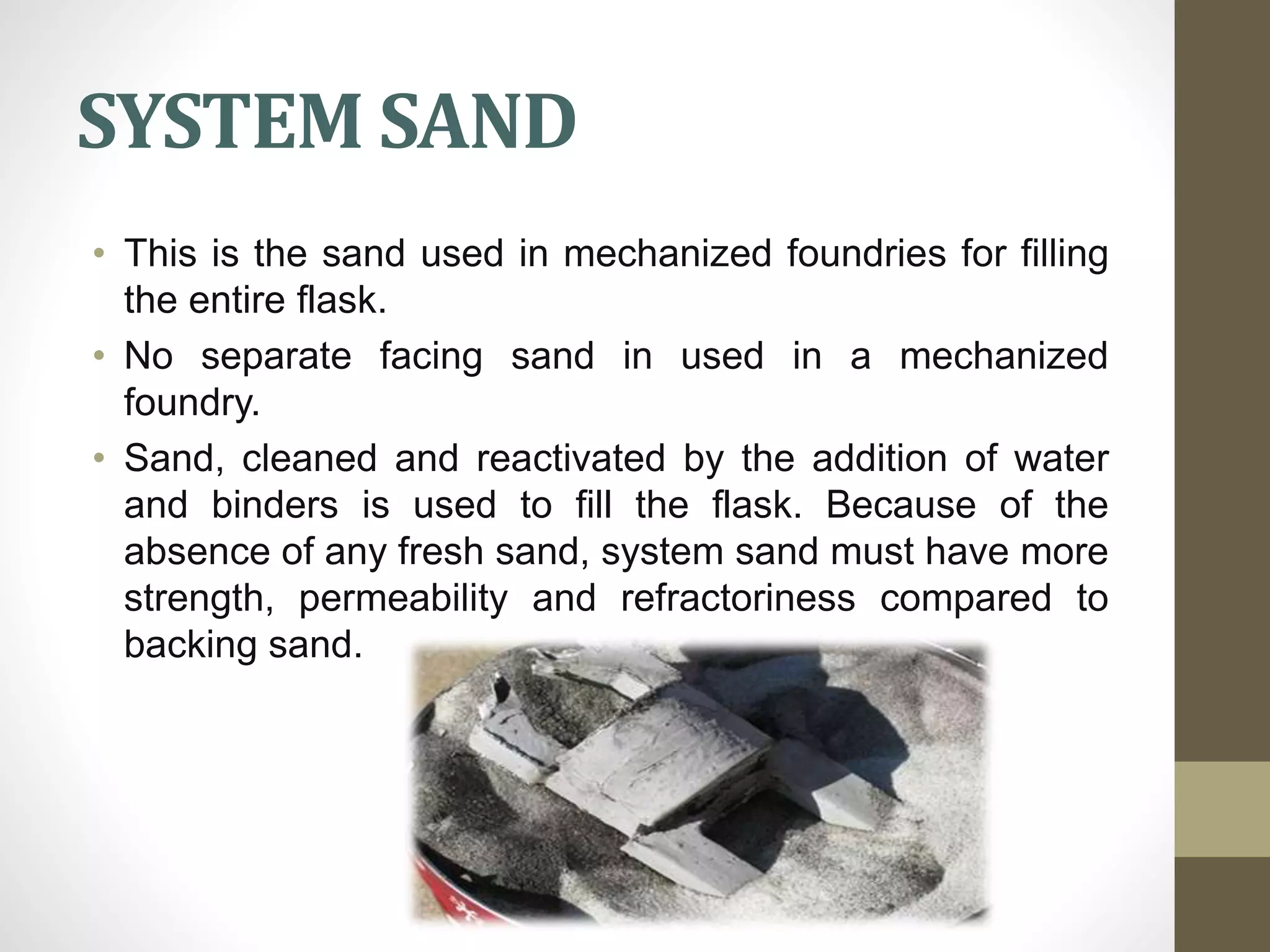 SYSTEM SAND

• This is the sand used in mechanized foundries for filling the entire flask.
• No separate facing sand in used in a mechanized foundry.
• Sand, cleaned and reactivated by the addition of water and binders is used to fill the flask. Because of the absence of any fresh sand, system sand must have more strength, permeability and refractoriness compared to backing sand.